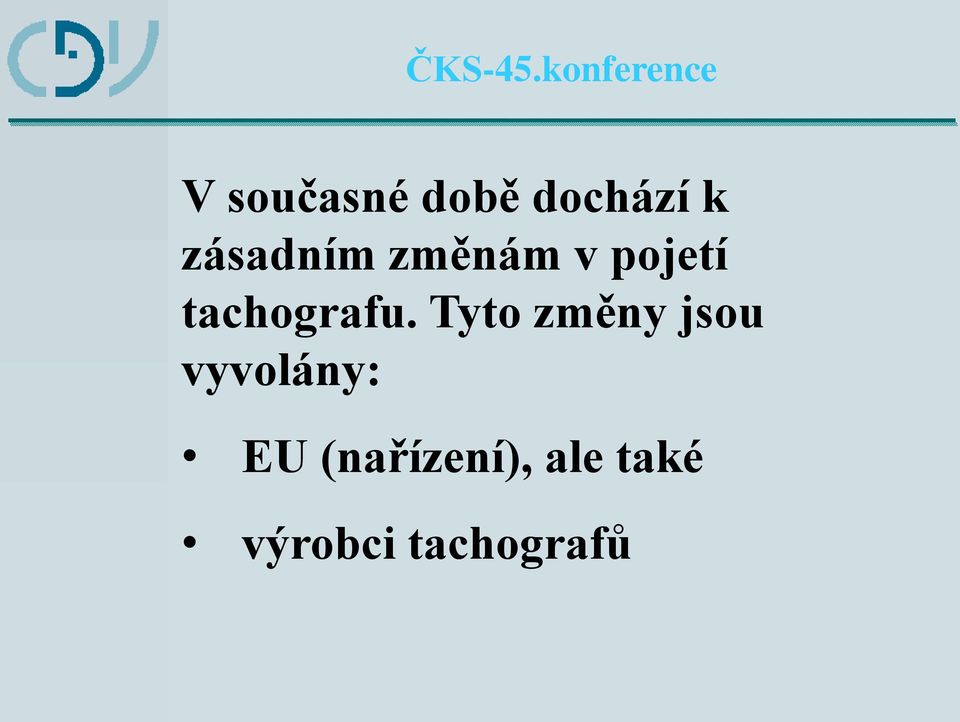 CDV

ČKS-45.konference

V současné době dochází k zásadním změnám v pojetí tachografu. Tyto změny jsou vyvolány:

• EU (nařízení), ale také

• výrobci tachografů